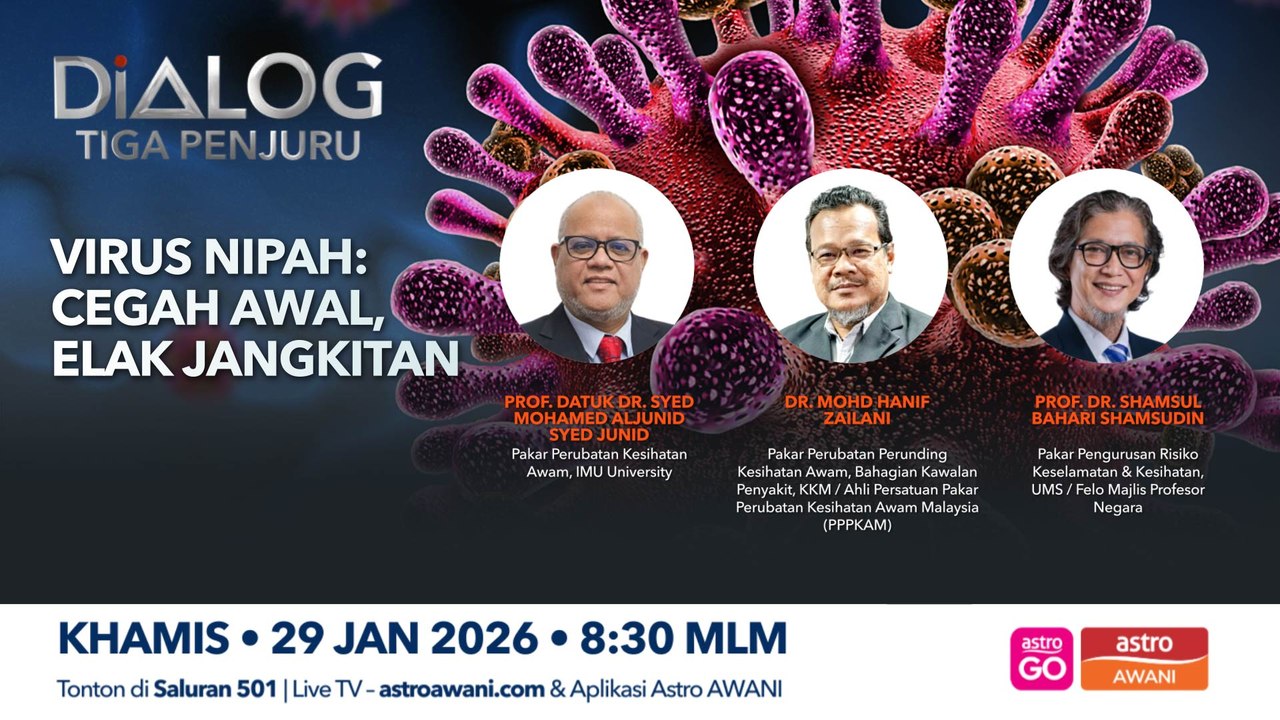 DIALOG
TIGA PENJURU

VIRUS NIPAH: CEGAH AWAL, ELAK JANGKITAN

PROF. DATUK DR. SYED MOHAMED ALJUNID SYED JUNID
Pakar Perubatan Kesihatan Awam, IMU University

DR. MOHD HANIF ZAILANI
Pakar Perubatan Perunding Kesihatan Awam, Bahagian Kawalan Penyakit, KKM / Ahli Persatuan Pakar Perubatan Kesihatan Awam Malaysia (PPPKAM)

PROF. DR. SHAMSUL BAHARI SHAMSUDIN
Pakar Pengurusan Risiko Keselamatan & Kesihatan, UMS / Felo Majlis Profesor Negara

KHAMIS • 29 JAN 2026 • 8:30 MLM
Tonton di Saluran 501 | Live TV – astroawani.com & Aplikasi Astro AWANI

astro GO
astro AWANI